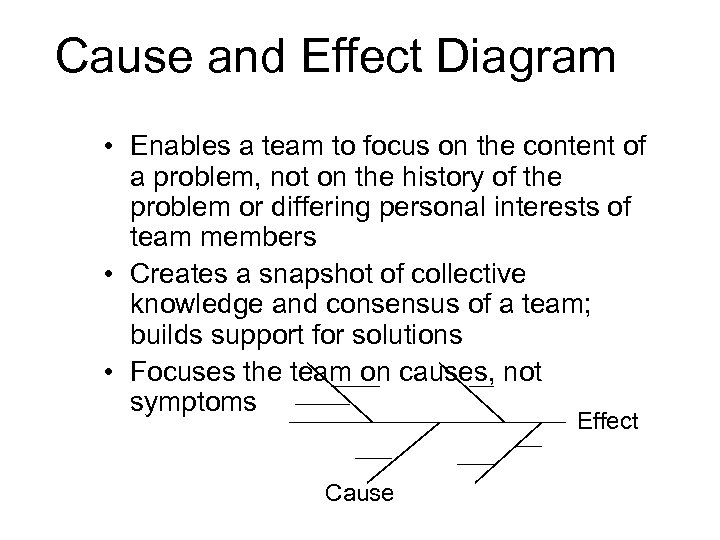 Cause and Effect Diagram

• Enables a team to focus on the content of a problem, not on the history of the problem or differing personal interests of team members

• Creates a snapshot of collective knowledge and consensus of a team; builds support for solutions

• Focuses the team on causes, not symptoms

Effect

Cause